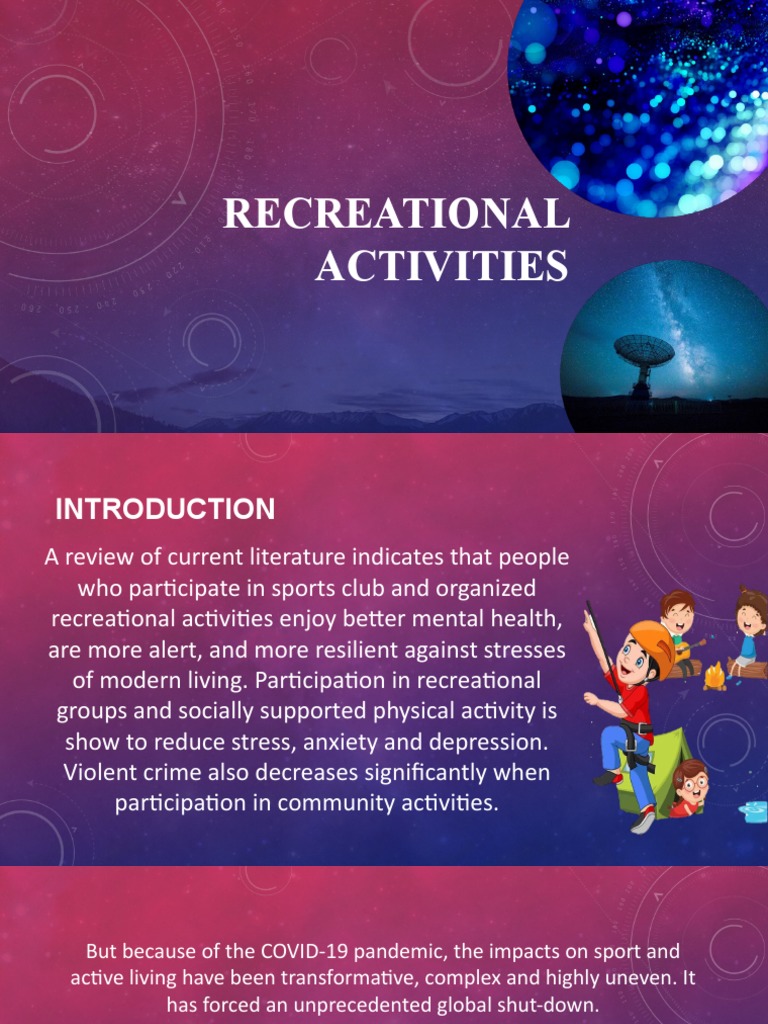 RECREATIONAL ACTIVITIES

INTRODUCTION

A review of current literature indicates that people who participate in sports club and organized recreational activities enjoy better mental health, are more alert, and more resilient against stresses of modern living. Participation in recreational groups and socially supported physical activity is show to reduce stress, anxiety and depression. Violent crime also decreases significantly when participation in community activities.

But because of the COVID-19 pandemic, the impacts on sport and active living have been transformative, complex and highly uneven. It has forced an unprecedented global shut-down.